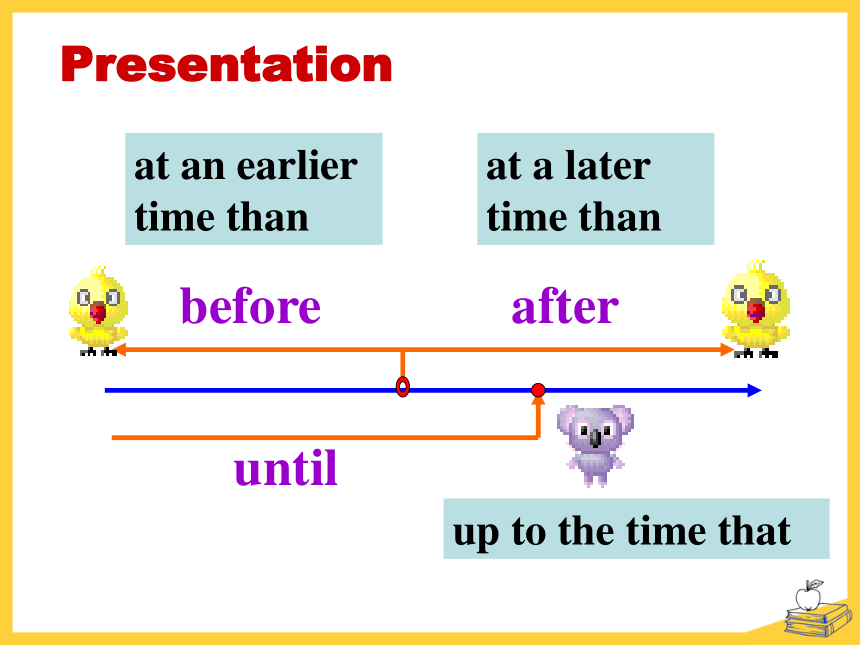 Presentation

at an earlier time than

at a later time than

before

after

until

up to the time that